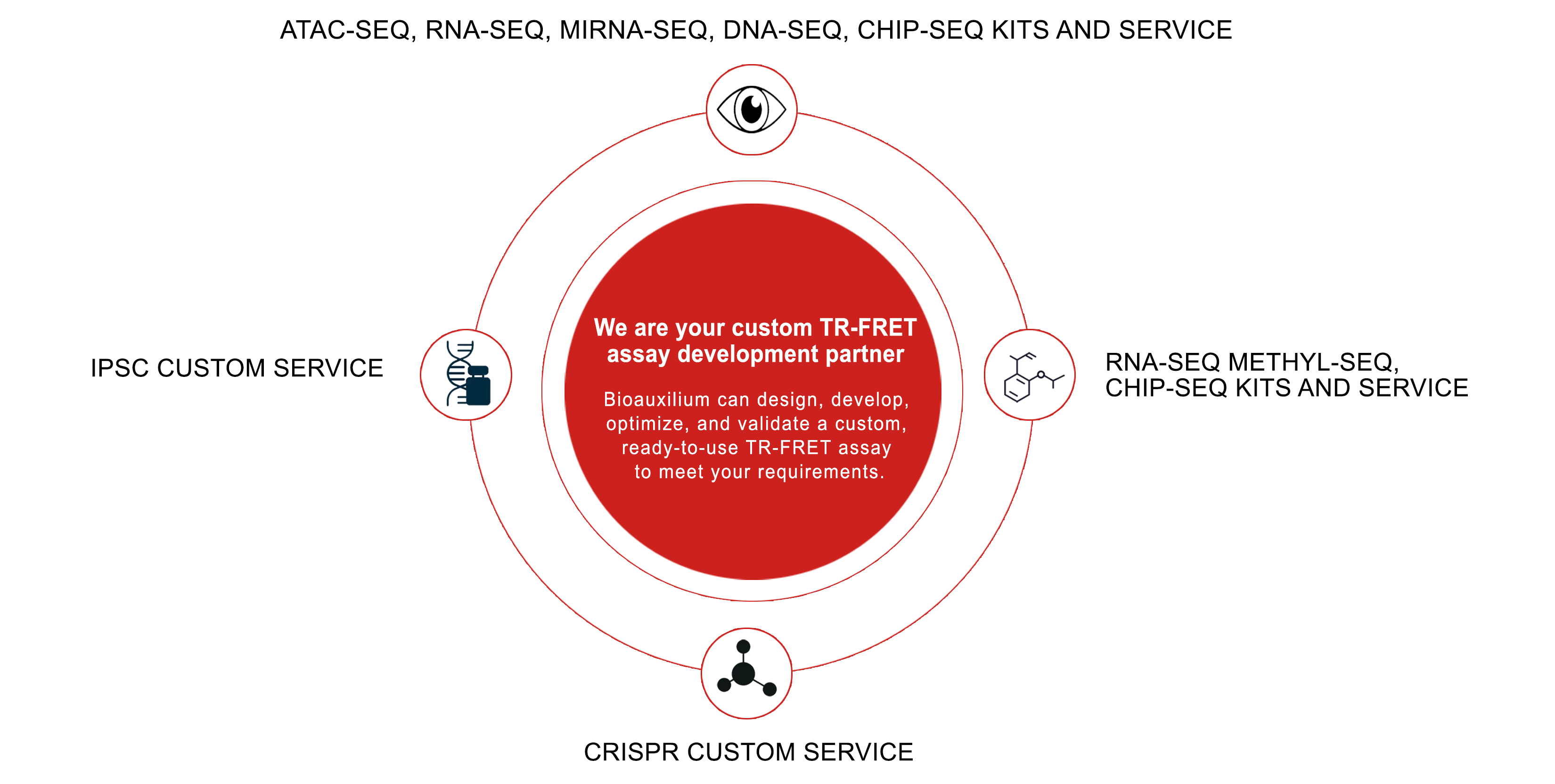 ATAC-SEQ, RNA-SEQ, MIRNA-SEQ, DNA-SEQ, CHIP-SEQ KITS AND SERVICE

IPSC CUSTOM SERVICE

We are your custom TR-FRET assay development partner

Bioauxilium can design, develop, optimize, and validate a custom, ready-to-use TR-FRET assay to meet your requirements.

RNA-SEQ METHYL-SEQ, CHIP-SEQ KITS AND SERVICE

CRISPR CUSTOM SERVICE